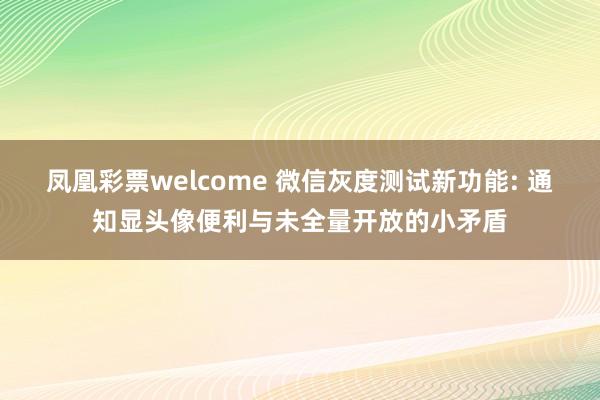 凤凰彩票welcome 微信灰度测试新功能: 通知显头像便利与未全量开放的小矛盾